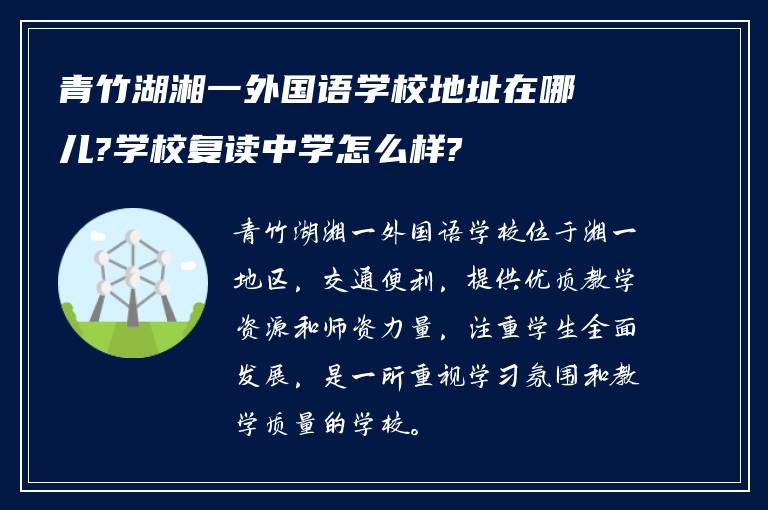 青竹湖湘一外国语学校地址在哪儿?学校复读中学怎么样?

青竹湖湘一外国语学校位于湘一地区，交通便利，提供优质教学资源和师资力量，注重学生全面发展，是一所重视学习氛围和教学质量的学校。